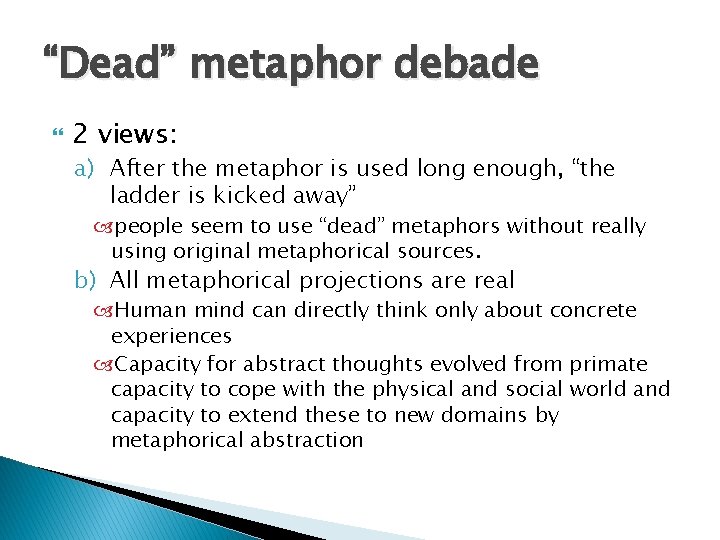 “Dead” metaphor debade

2 views:

a) After the metaphor is used long enough, “the ladder is kicked away”

people seem to use “dead” metaphors without really using original metaphorical sources.

b) All metaphorical projections are real

Human mind can directly think only about concrete experiences

Capacity for abstract thoughts evolved from primate capacity to cope with the physical and social world and capacity to extend these to new domains by metaphorical abstraction